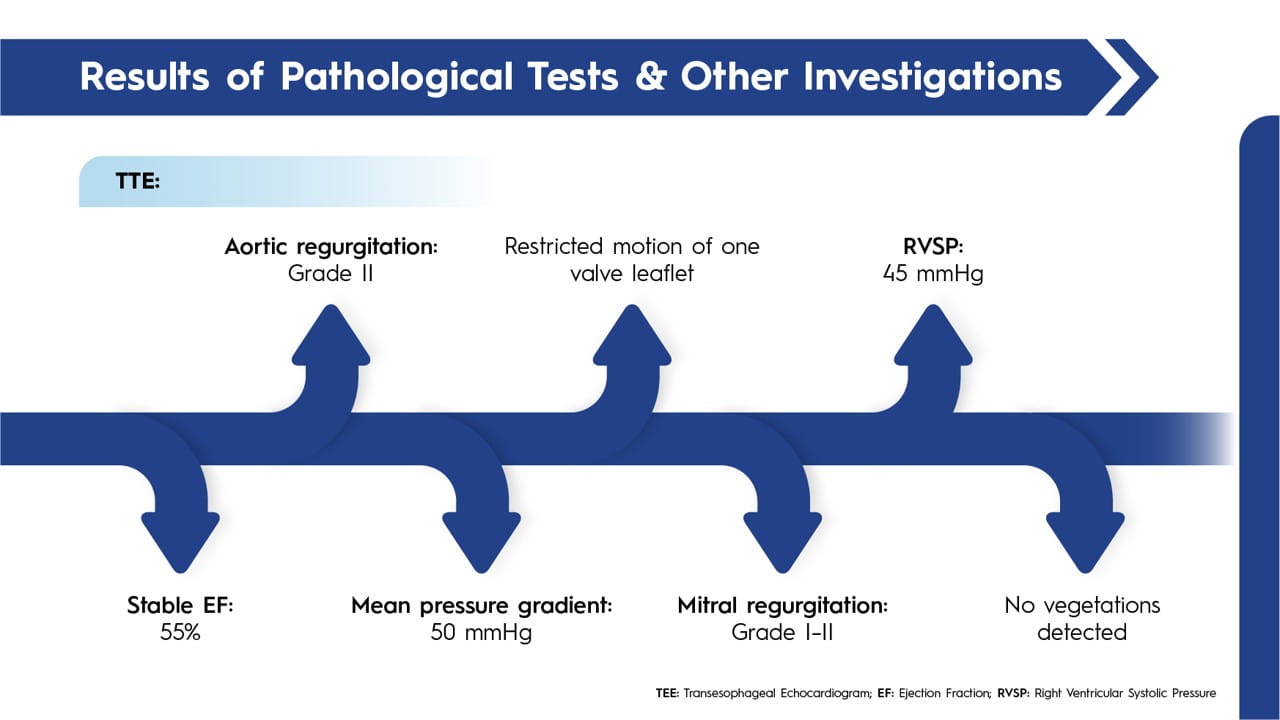 Results of Pathological Tests & Other Investigations

TTE:

Aortic regurgitation: Grade II

Restricted motion of one valve leaflet

RVSP: 45 mmHg

Stable EF: 55%

Mean pressure gradient: 50 mmHg

Mitral regurgitation: Grade I-II

No vegetations detected

TEE: Transesophageal Echocardiogram; EF: Ejection Fraction; RVSP: Right Ventricular Systolic Pressure